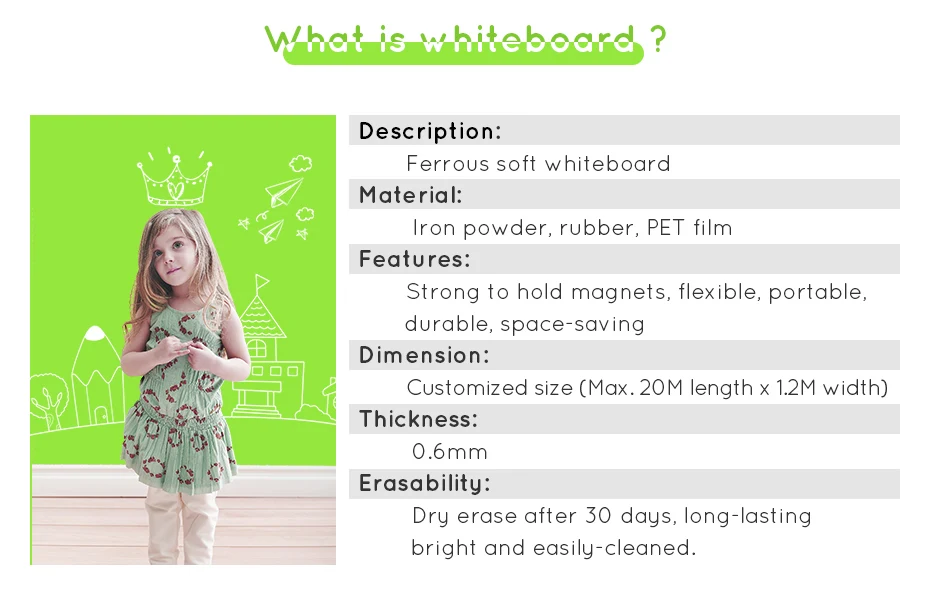 What is whiteboard ?

Description:
Ferrous soft whiteboard

Material:
Iron powder, rubber, PET film

Features:
Strong to hold magnets, flexible, portable, durable, space-saving

Dimension:
Customized size (Max. 20M length x 1.2M width)

Thickness:
0.6mm

Erasability:
Dry erase after 30 days, long-lasting bright and easily-cleaned.